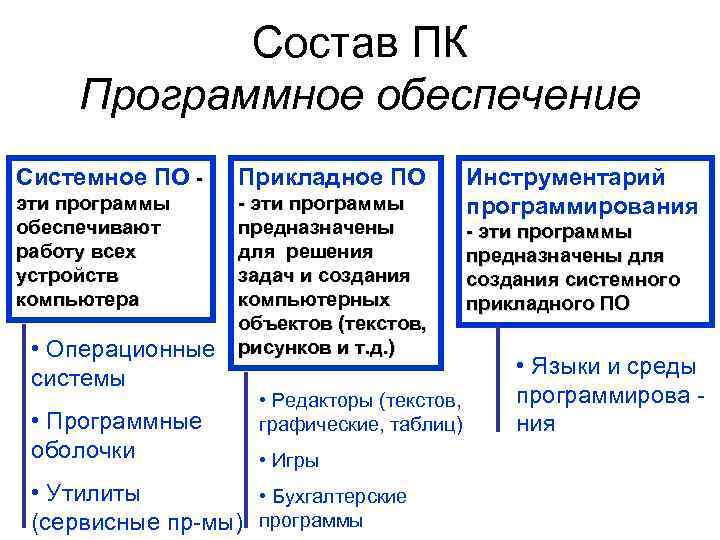 Состав ПК
Программное обеспечение

Системное ПО - эти программы обеспечивают работу всех устройств компьютера

• Операционные системы

• Программные оболочки

• Утилиты (сервисные пр-мы)

Прикладное ПО - эти программы предназначены для решения задач и создания компьютерных объектов (текстов, рисунков и т.д.)

• Редакторы (текстов, графические, таблиц)

• Игры

• Бухгалтерские программы

Инструментарий программирования - эти программы предназначены для создания системного прикладного ПО

• Языки и среды программирова - ния